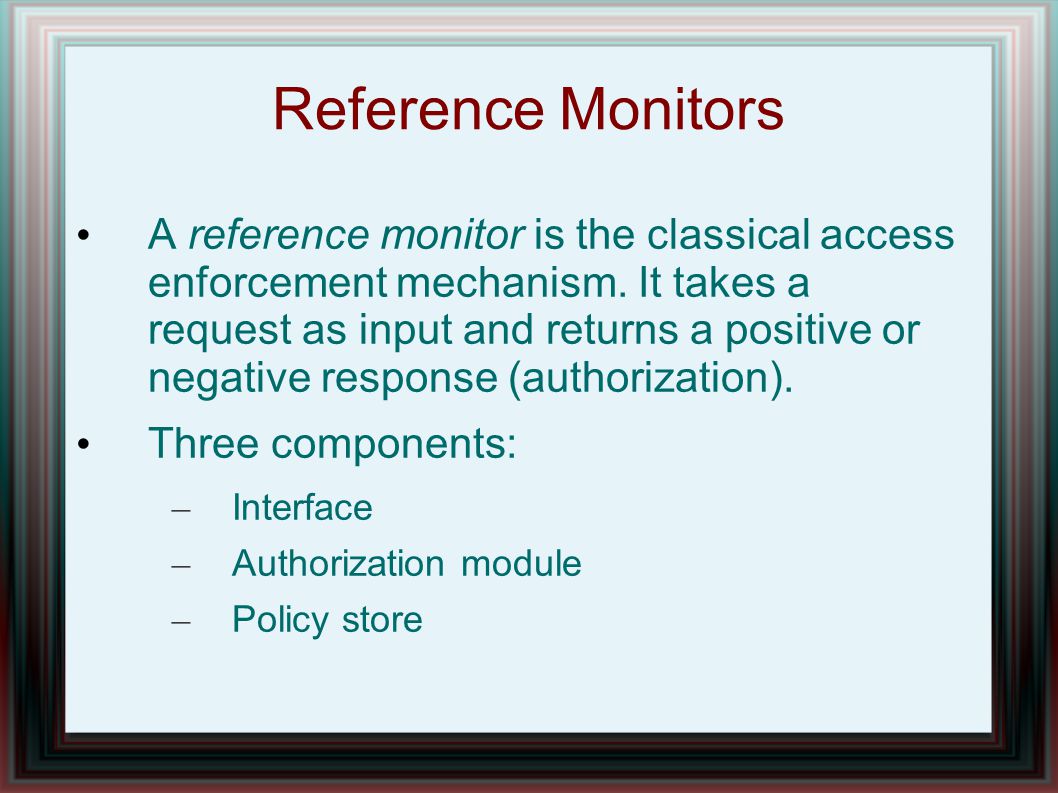 Reference Monitors

• A reference monitor is the classical access enforcement mechanism. It takes a request as input and returns a positive or negative response (authorization).

• Three components:

– Interface

– Authorization module

– Policy store